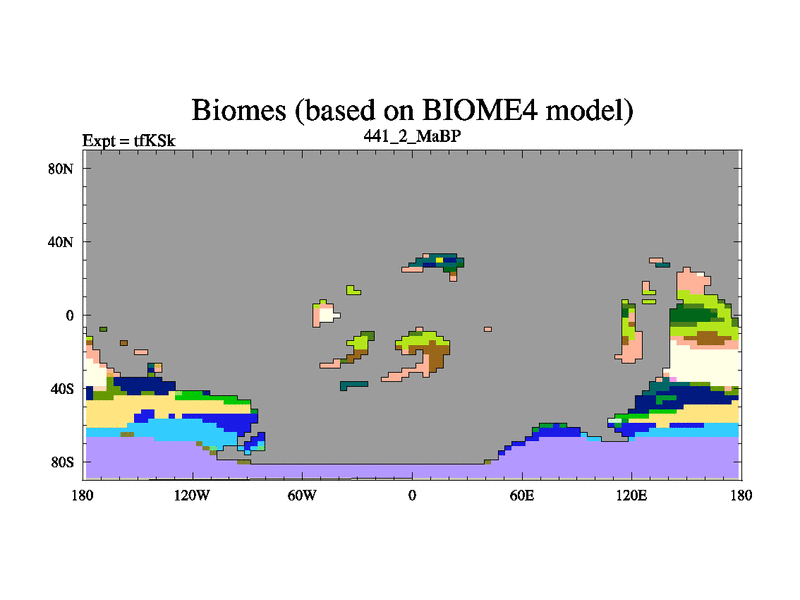 Biomes (based on BIOME4 model)

Expt = tfKSk

441_2_MaBP

80N
40N
0
40S
80S

180
120W
60W
0
60E
120E
180